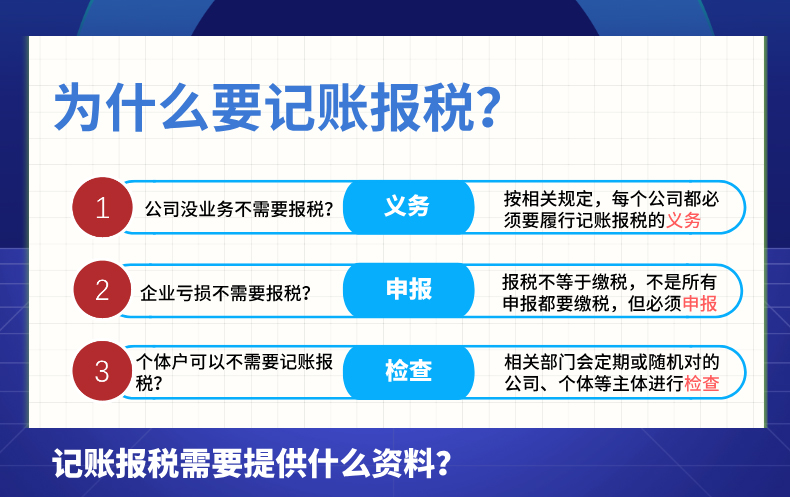 为什么要记账报税？

1 公司没业务不需要报税？ 义务 按相关规定，每个公司都必须要履行记账报税的义务

2 企业亏损不需要报税？ 申报 报税不等于缴税，不是所有申报都要缴税，但必须申报

3 个体户可以不需要记账报税？ 检查 相关部门会定期或随机对的公司、个体等主体进行检查

记账报税需要提供什么资料？